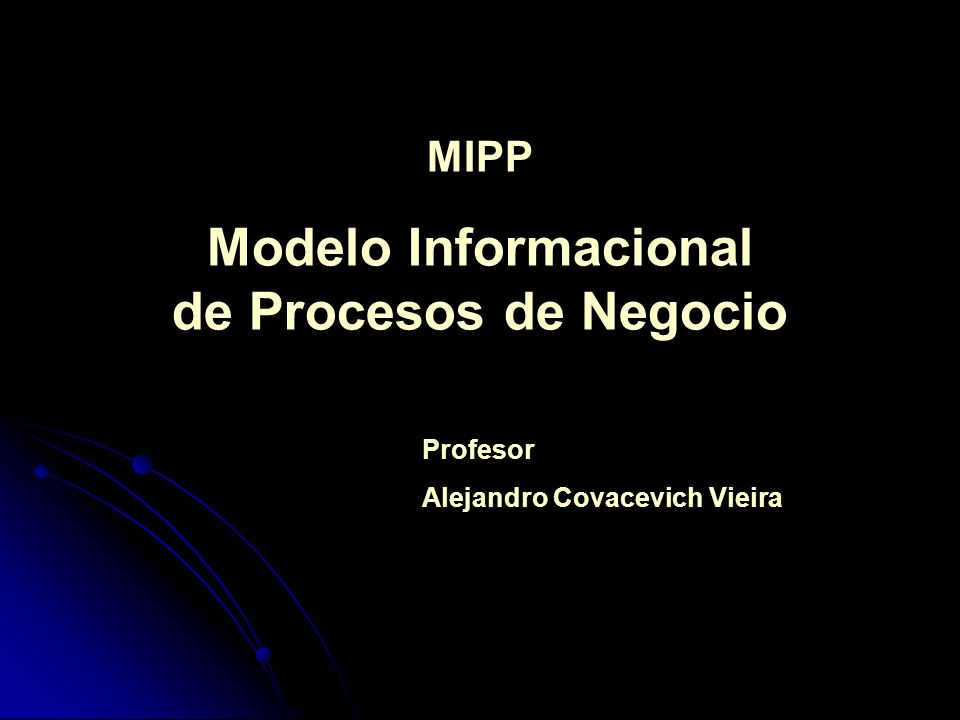 MIPP

Modelo Informacional de Procesos de Negocio

Profesor

Alejandro Covacevich Vieira